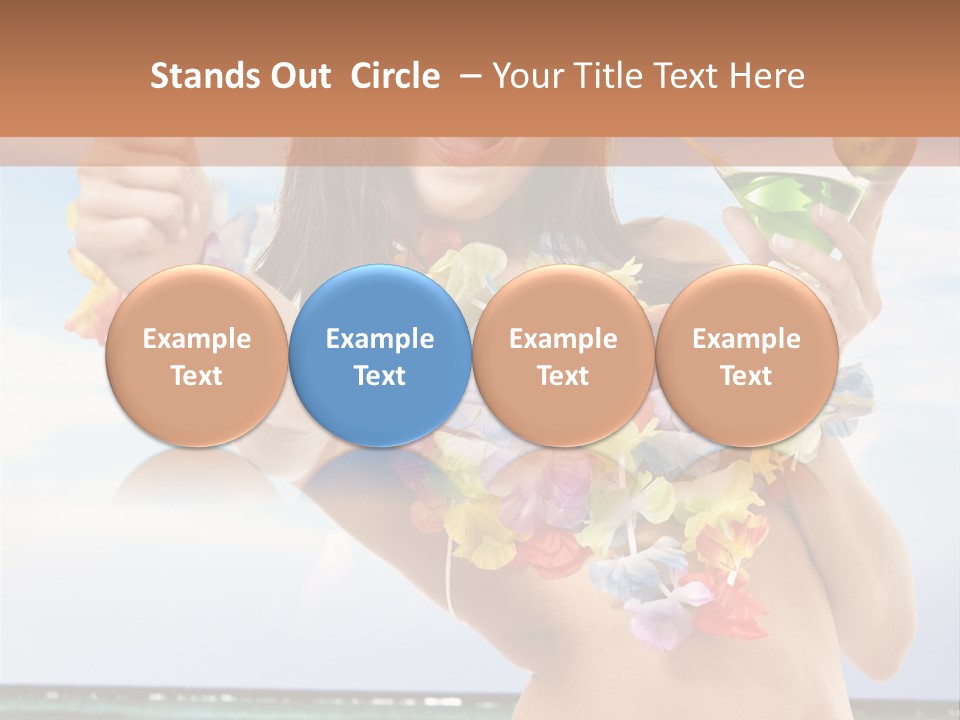 Stands Out Circle – Your Title Text Here

Example Text

Example Text

Example Text

Example Text